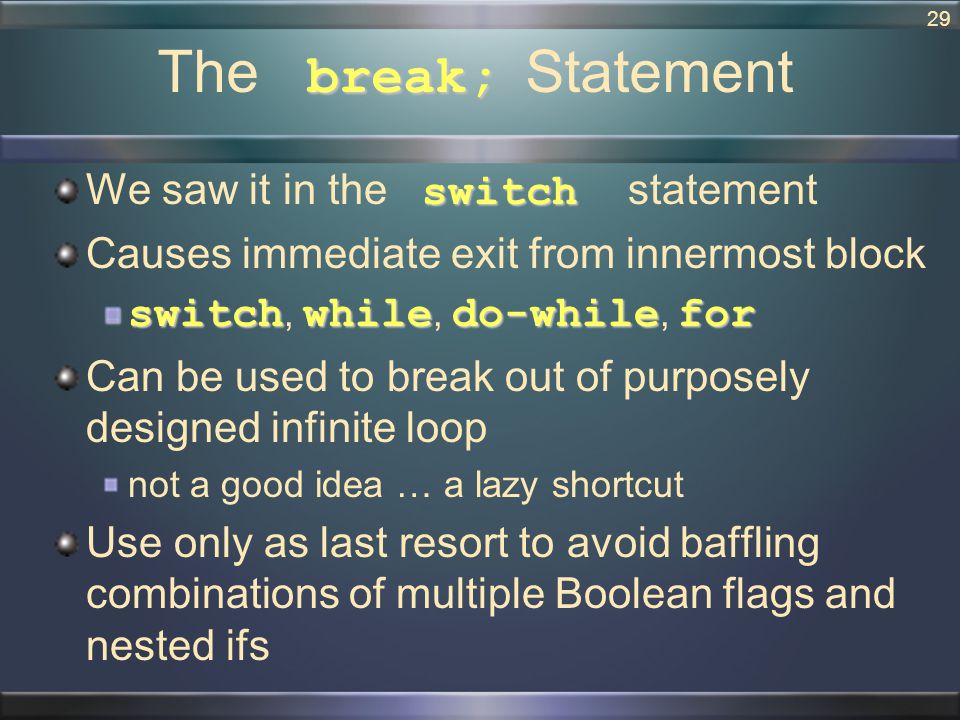 29

The break; Statement

We saw it in the switch statement

Causes immediate exit from innermost block

switch, while, do-while, for

Can be used to break out of purposely designed infinite loop

not a good idea … a lazy shortcut

Use only as last resort to avoid baffling combinations of multiple Boolean flags and nested ifs